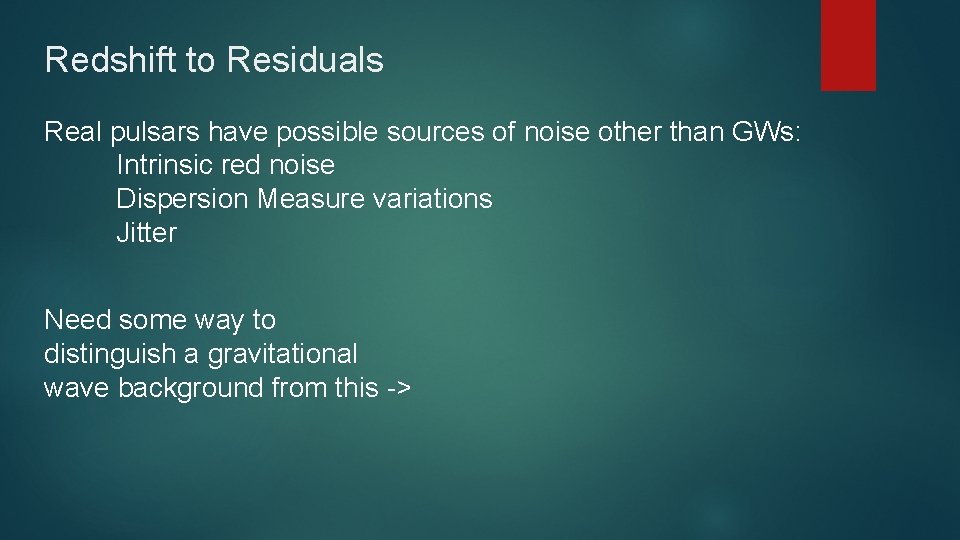 Redshift to Residuals

Real pulsars have possible sources of noise other than GWs:
Intrinsic red noise
Dispersion Measure variations
Jitter

Need some way to distinguish a gravitational wave background from this ->